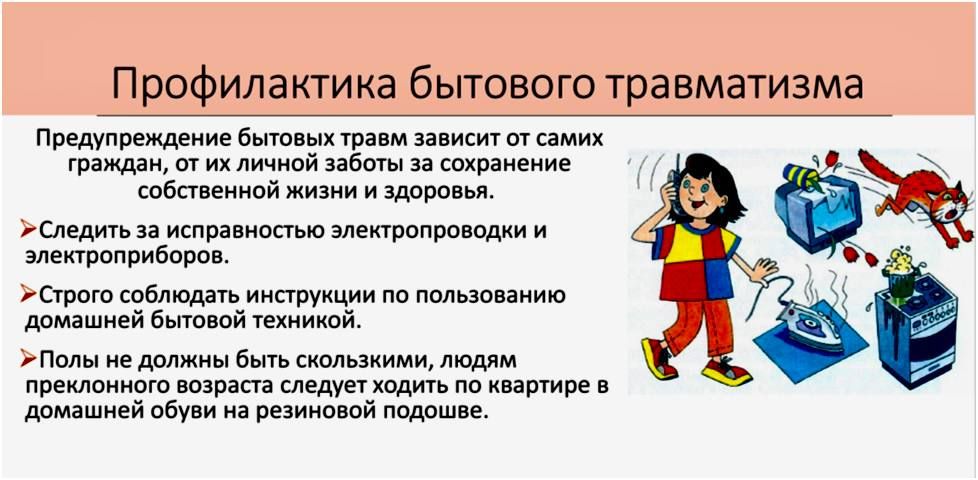 Профилактика бытового травматизма

Предупреждение бытовых травм зависит от самих граждан, от их личной заботы за сохранение собственной жизни и здоровья.

➢Следить за исправностью электропроводки и электроприборов.

➢Строго соблюдать инструкции по пользованию домашней бытовой техникой.

➢Полы не должны быть скользкими, людям преклонного возраста следует ходить по квартире в домашней обуви на резиновой подошве.